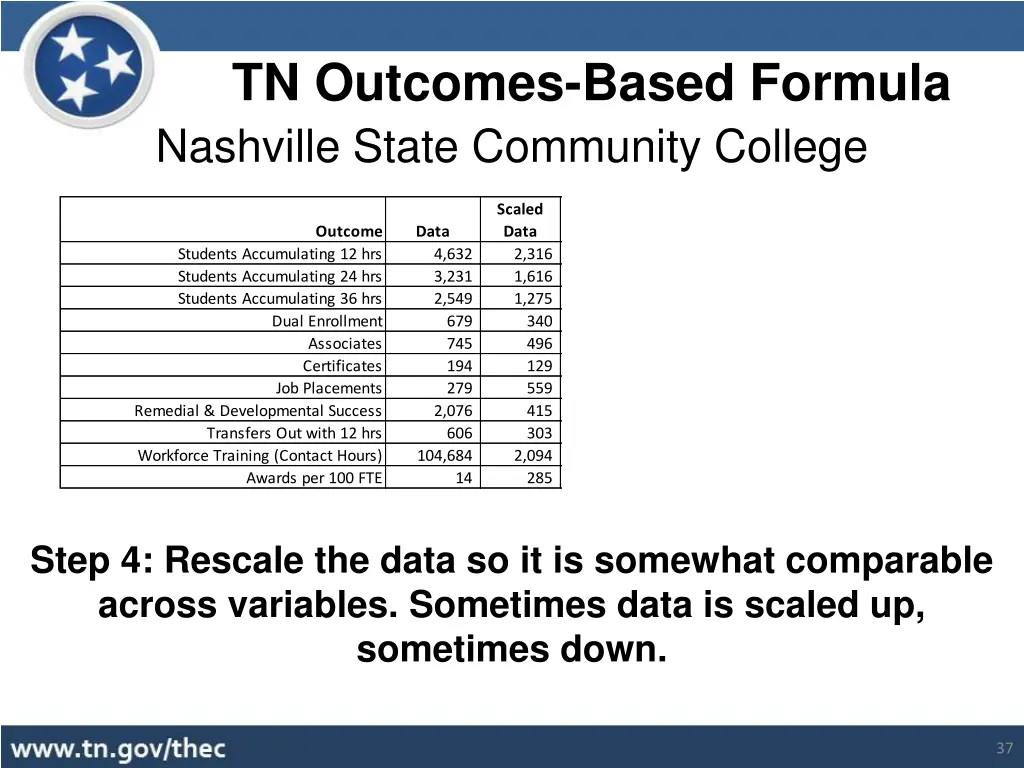 TN Outcomes-Based Formula

Nashville State Community College

| Outcome | Data | Scaled Data |
|---|---|---|
| Students Accumulating 12 hrs | 4,632 | 2,316 |
| Students Accumulating 24 hrs | 3,231 | 1,616 |
| Students Accumulating 36 hrs | 2,549 | 1,275 |
| Dual Enrollment | 679 | 340 |
| Associates | 745 | 496 |
| Certificates | 194 | 129 |
| Job Placements | 279 | 559 |
| Remedial & Developmental Success | 2,076 | 415 |
| Transfers Out with 12 hrs | 606 | 303 |
| Workforce Training (Contact Hours) | 104,684 | 2,094 |
| Awards per 100 FTE | 14 | 285 |

Step 4: Rescale the data so it is somewhat comparable across variables. Sometimes data is scaled up, sometimes down.

www.tn.gov/thec

37